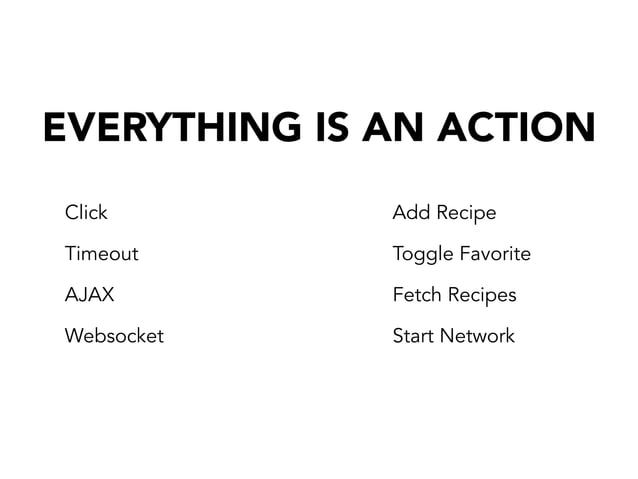 EVERYTHING IS AN ACTION

Click

Timeout

AJAX

Websocket

Add Recipe

Toggle Favorite

Fetch Recipes

Start Network